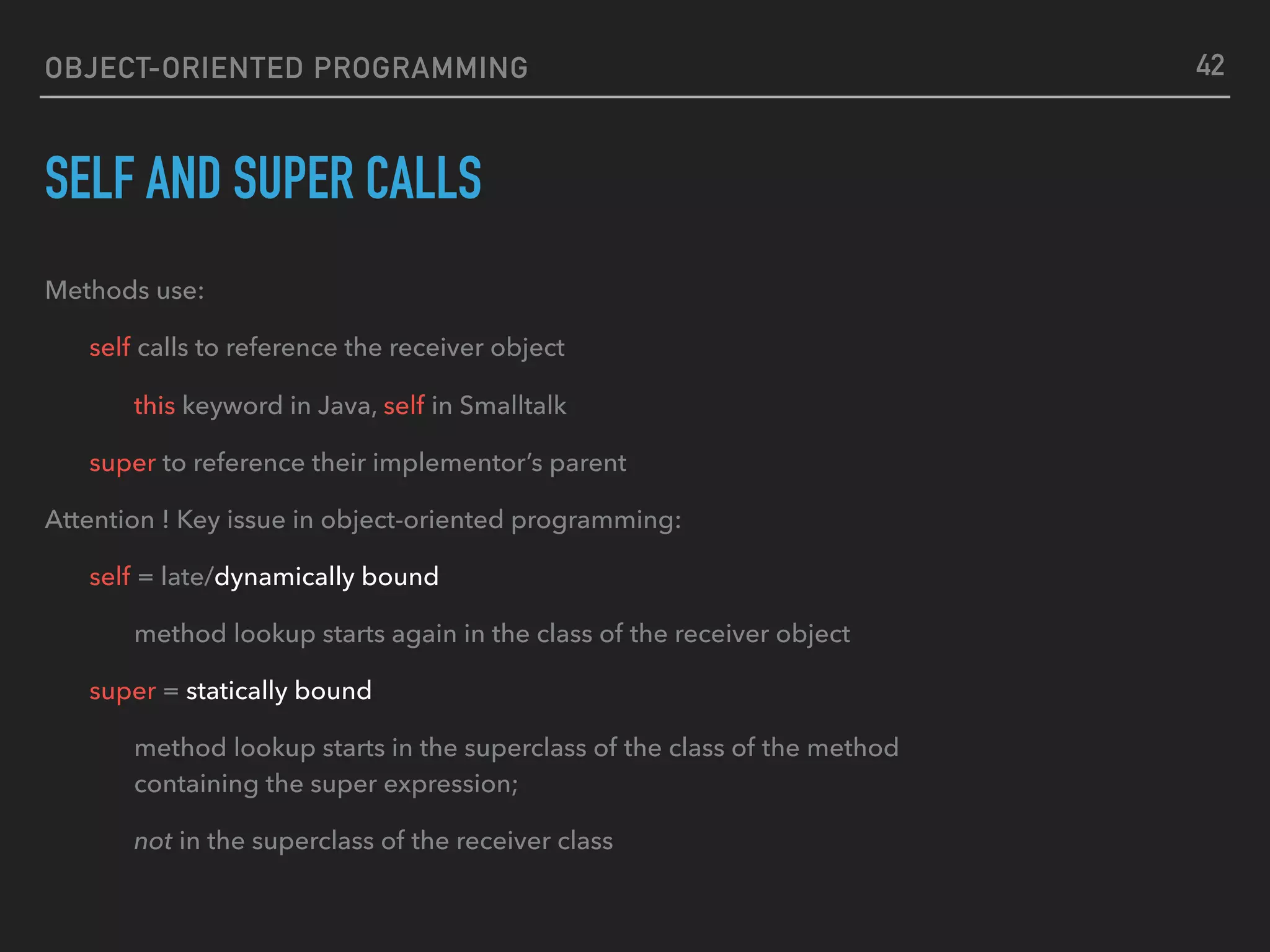 OBJECT-ORIENTED PROGRAMMING

42

SELF AND SUPER CALLS

Methods use:

self calls to reference the receiver object

this keyword in Java, self in Smalltalk

super to reference their implementor's parent

Attention ! Key issue in object-oriented programming:

self = late/dynamically bound

method lookup starts again in the class of the receiver object

super = statically bound

method lookup starts in the superclass of the class of the method containing the super expression;

not in the superclass of the receiver class